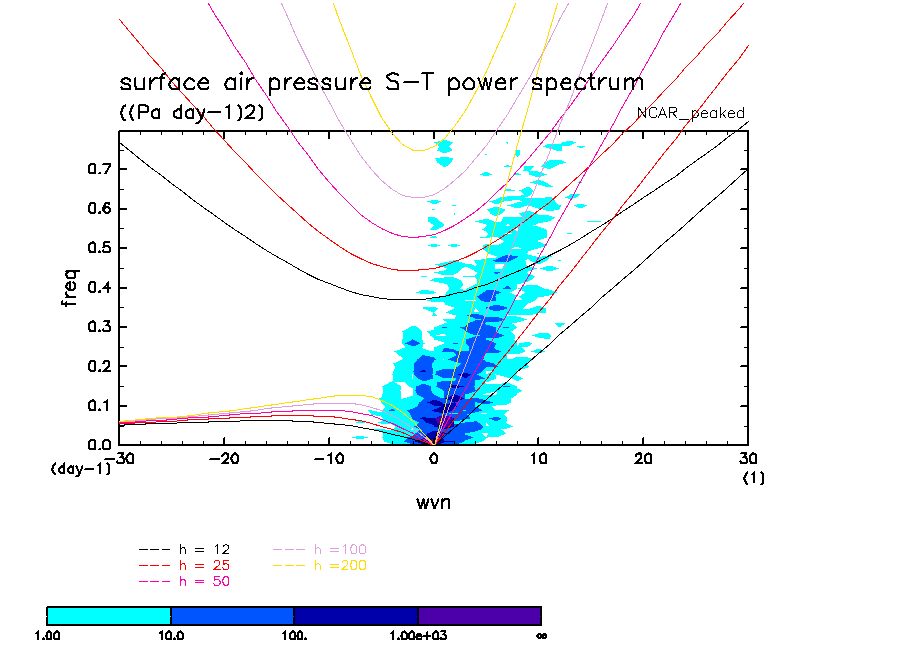 surface air pressure S-T power spectrum
((Pa day-1)2)
NCAR_peaked

freq
0.7
0.6
0.5
0.4
0.3
0.2
0.1
0.0
(day-1) -30 -20 -10 0 10 20 30
(1)
wvn

h = 12
h = 25
h = 50
h =100
h =200

1.00
10.0
100.
1.00e+03
∞